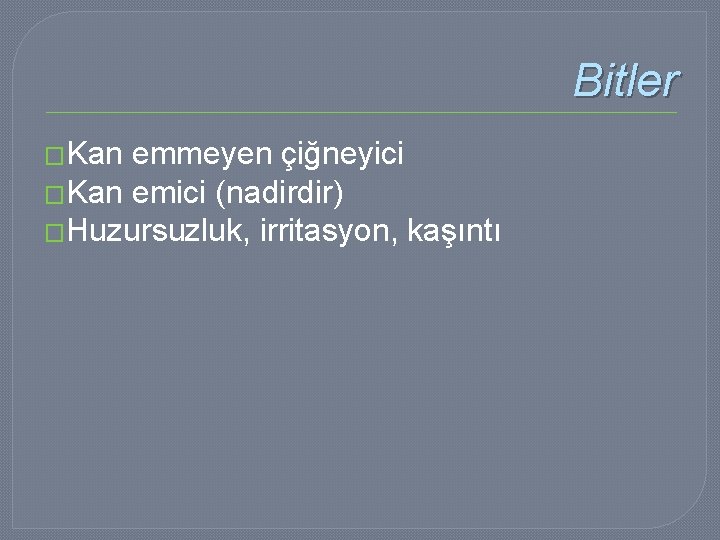 Bitler

Kan emmeyen çiğneyici
Kan emici (nadirdir)
Huzursuzluk, irritasyon, kaşıntı